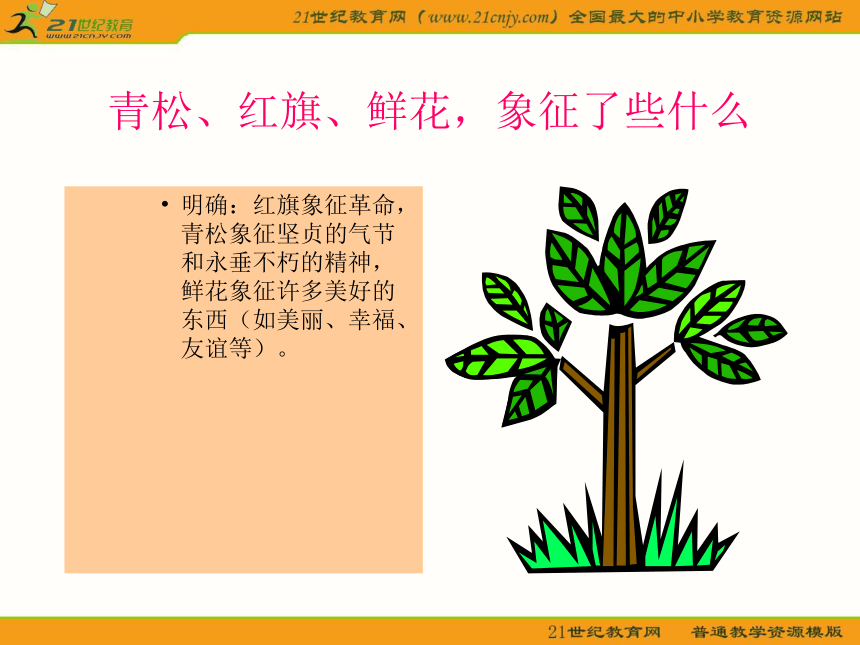 21世纪教育
www.21cnjy.com

21世纪教育网（www.21cnjy.com）全国最大的中小学教育资源网站

青松、红旗、鲜花，象征了些什么

• 明确：红旗象征革命，青松象征坚贞的气节和永垂不朽的精神，鲜花象征许多美好的东西（如美丽、幸福、友谊等）。

21世纪教育网　普通教学资源模版